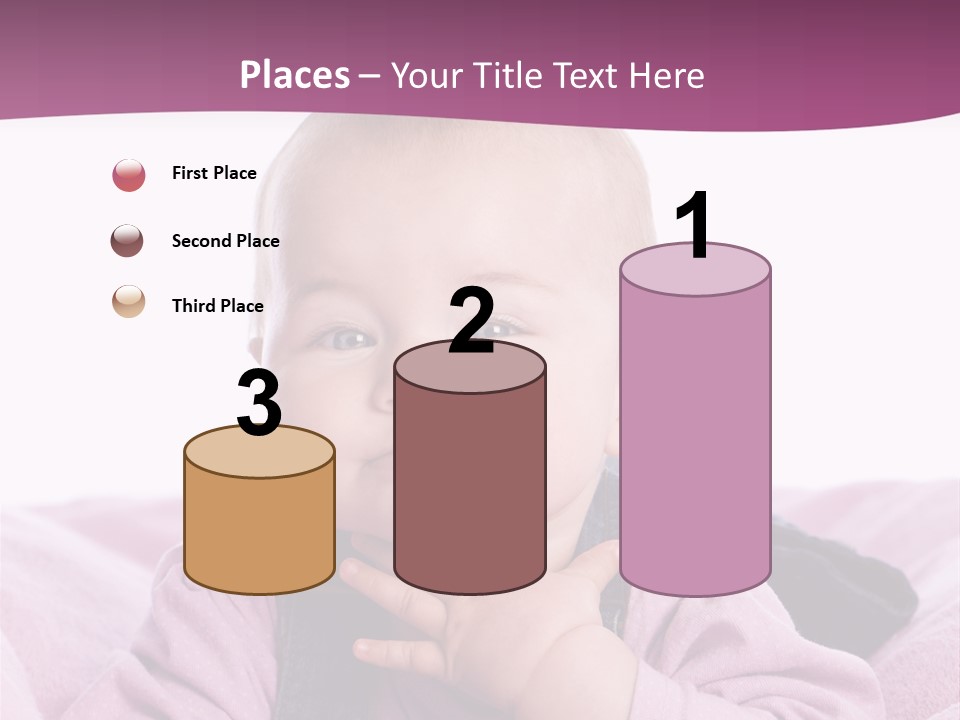 Places – Your Title Text Here

First Place

Second Place

Third Place

3

2

1